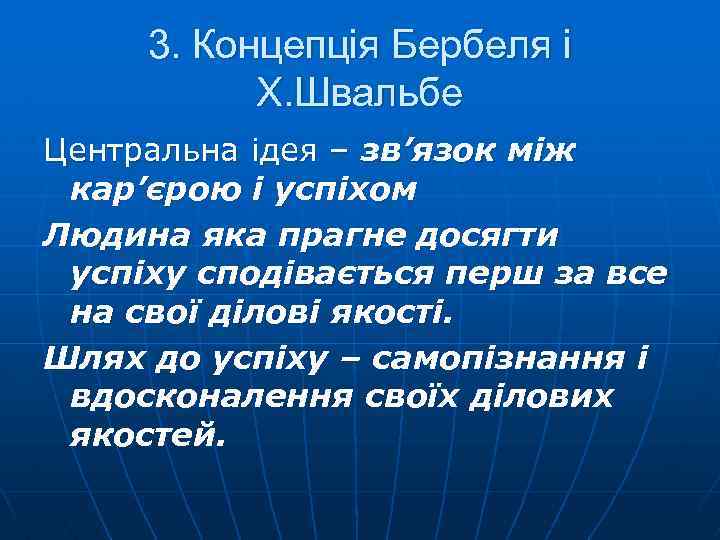 3. Концепція Бербеля і Х.Швальбе

Центральна ідея – зв’язок між кар’єрою і успіхом

Людина яка прагне досягти успіху сподівається перш за все на свої ділові якості.

Шлях до успіху – самопізнання і вдосконалення своїх ділових якостей.